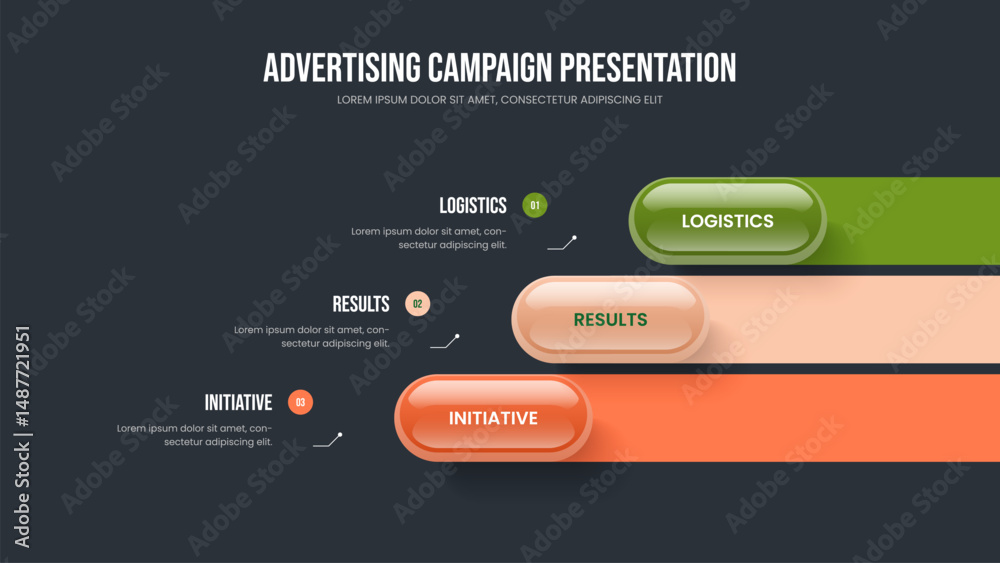 ADVERTISING CAMPAIGN PRESENTATION

LOREM IPSUM DOLOR SIT AMET, CONSECTETUR ADIPISCING ELIT

LOGISTICS 01

Lorem ipsum dolor sit amet, consectetur adipiscing elit.

LOGISTICS

RESULTS 02

Lorem ipsum dolor sit amet, consectetur adipiscing elit.

RESULTS

INITIATIVE 03

Lorem ipsum dolor sit amet, consectetur adipiscing elit.

INITIATIVE

Adobe Stock | #1487721951